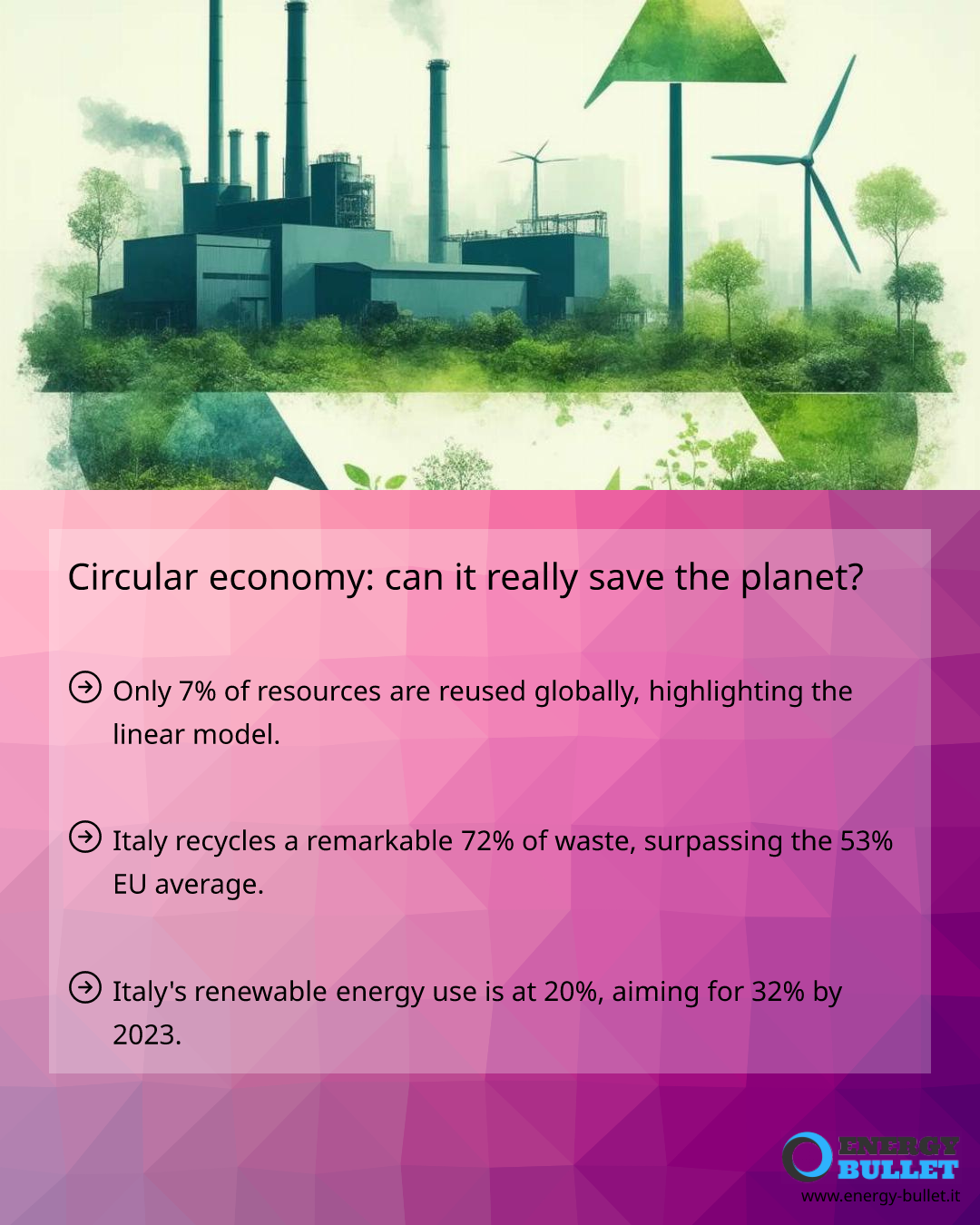 Circular economy: can it really save the planet?

Only 7% of resources are reused globally, highlighting the linear model.

Italy recycles a remarkable 72% of waste, surpassing the 53% EU average.

Italy's renewable energy use is at 20%, aiming for 32% by 2023.

ENERGY BULLET
www.energy-bullet.it